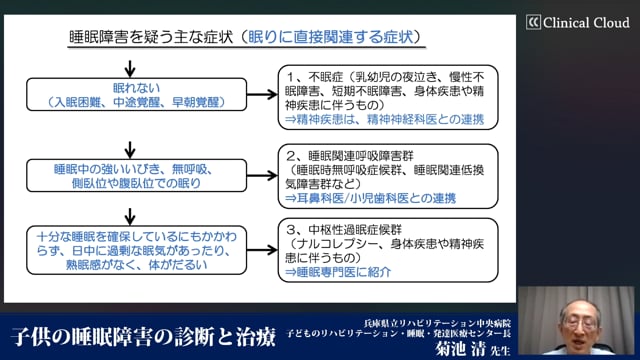 Clinical Cloud

睡眠障害を疑う主な症状（眠りに直接関連する症状）

眠れない
（入眠困難、中途覚醒、早朝覚醒）

1、不眠症（乳幼児の夜泣き、慢性不眠障害、短期不眠障害、身体疾患や精神疾患に伴うもの）
⇒精神疾患は、精神神経科医との連携

睡眠中の強いいびき、無呼吸、側臥位や腹臥位での眠り

2、睡眠関連呼吸障害群
（睡眠時無呼吸症候群、睡眠関連低換気障害群など）
⇒耳鼻科医/小児歯科医との連携

十分な睡眠を確保しているにもかかわらず、日中に過剰な眠気があったり、熟眠感がなく、体がだるい

3、中枢性過眠症候群
（ナルコレプシー、身体疾患や精神疾患に伴うもの）
⇒睡眠専門医に紹介

子供の睡眠障害の診断と治療

兵庫県立リハビリテーション中央病院
子どものリハビリテーション・睡眠・発達医療センター長
菊池 清 先生